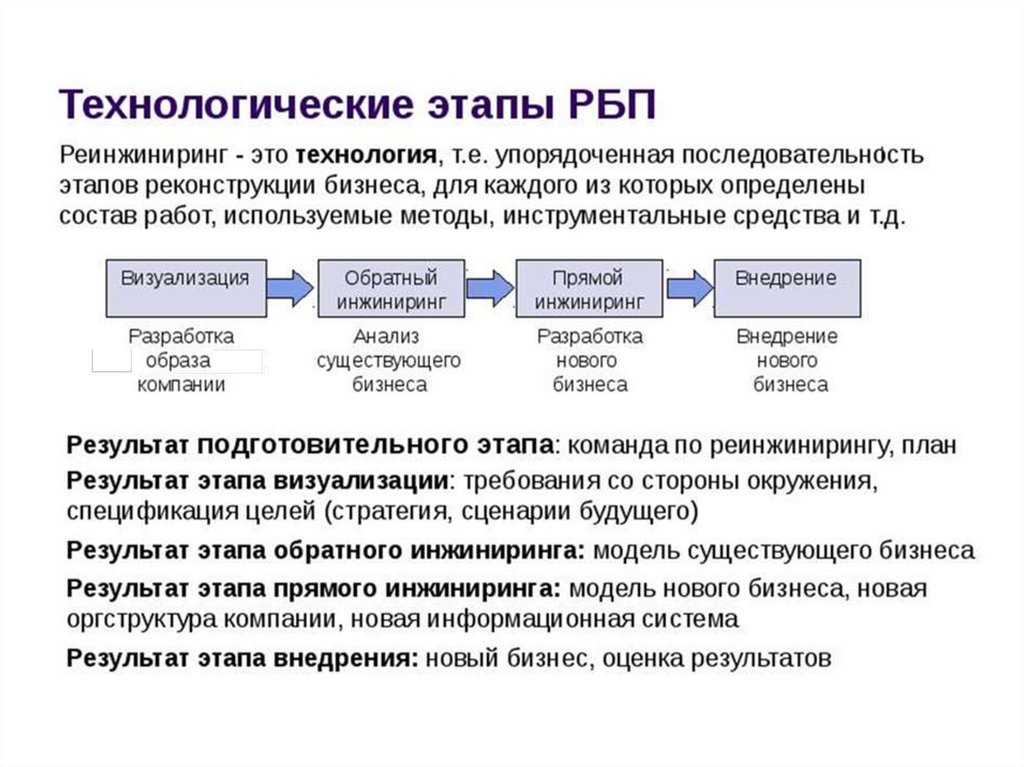 Технологические этапы РБП

Реинжиниринг - это технология, т.е. упорядоченная последовательность этапов реконструкции бизнеса, для каждого из которых определены состав работ, используемые методы, инструментальные средства и т.д.

Визуализация

Обратный инжиниринг

Прямой инжиниринг

Внедрение

Разработка образа компании

Анализ существующего бизнеса

Разработка нового бизнеса

Внедрение нового бизнеса

Результат подготовительного этапа: команда по реинжинирингу, план

Результат этапа визуализации: требования со стороны окружения, спецификация целей (стратегия, сценарии будущего)

Результат этапа обратного инжиниринга: модель существующего бизнеса

Результат этапа прямого инжиниринга: модель нового бизнеса, новая оргструктура компании, новая информационная система

Результат этапа внедрения: новый бизнес, оценка результатов